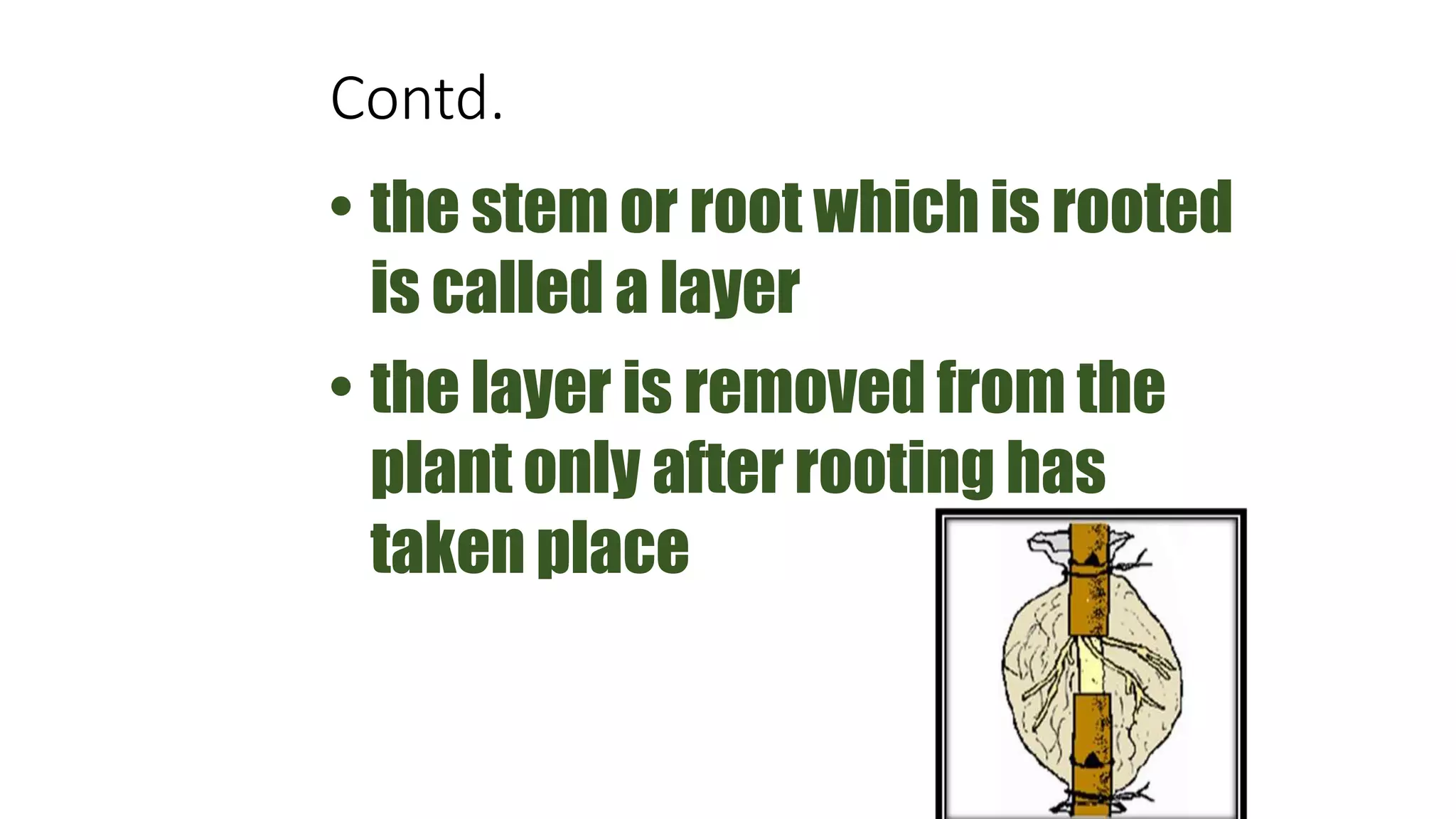 Contd.

• the stem or root which is rooted is called a layer

• the layer is removed from the plant only after rooting has taken place